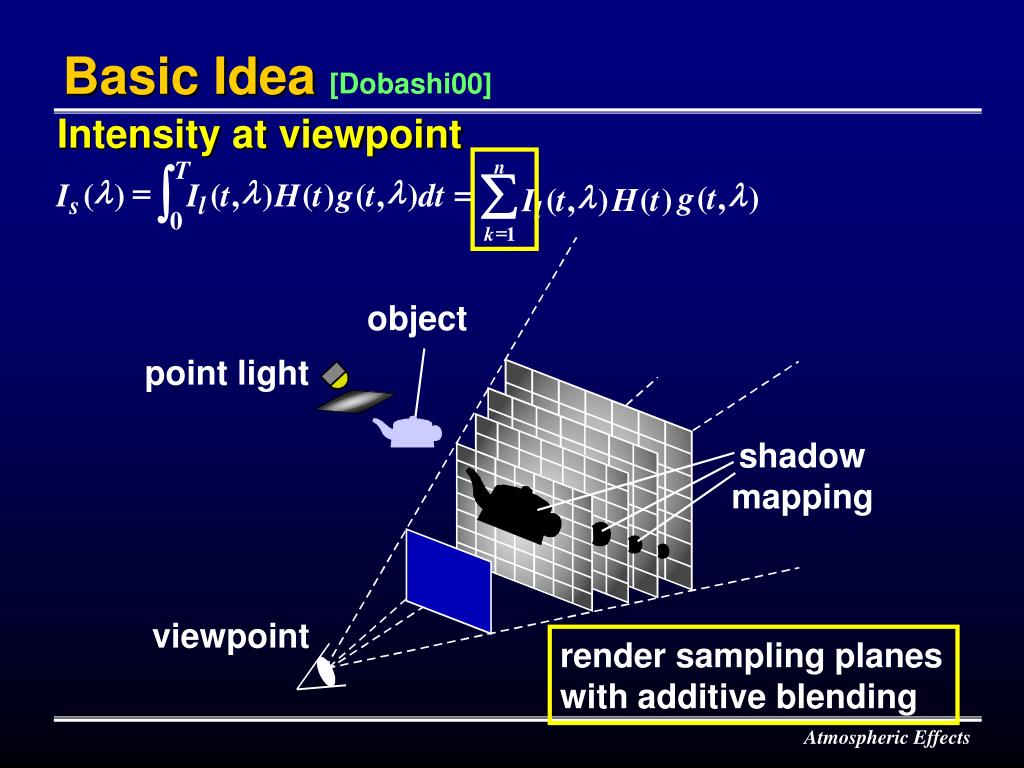 Basic Idea [Dobashi00]

Intensity at viewpoint

$I_s(\lambda) = \int_0^T I_l(t,\lambda)H(t)g(t,\lambda)dt = \sum_{k=1}^{n} I_l(t,\lambda)H(t)g(t,\lambda)$

object

point light

shadow mapping

viewpoint

render sampling planes with additive blending

Atmospheric Effects